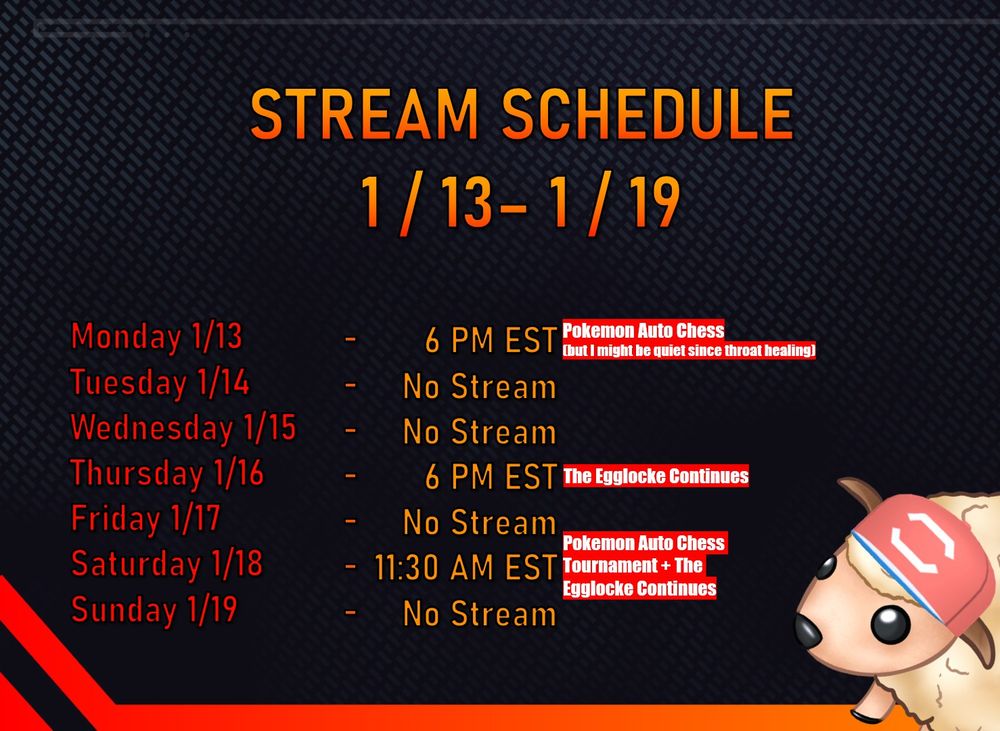 STREAM SCHEDULE
1 / 13– 1 / 19

Monday 1/13 - 6 PM EST Pokemon Auto Chess (but I might be quiet since throat healing)
Tuesday 1/14 - No Stream
Wednesday 1/15 - No Stream
Thursday 1/16 - 6 PM EST The Egglocke Continues
Friday 1/17 - No Stream
Saturday 1/18 - 11:30 AM EST Pokemon Auto Chess Tournament + The Egglocke Continues
Sunday 1/19 - No Stream